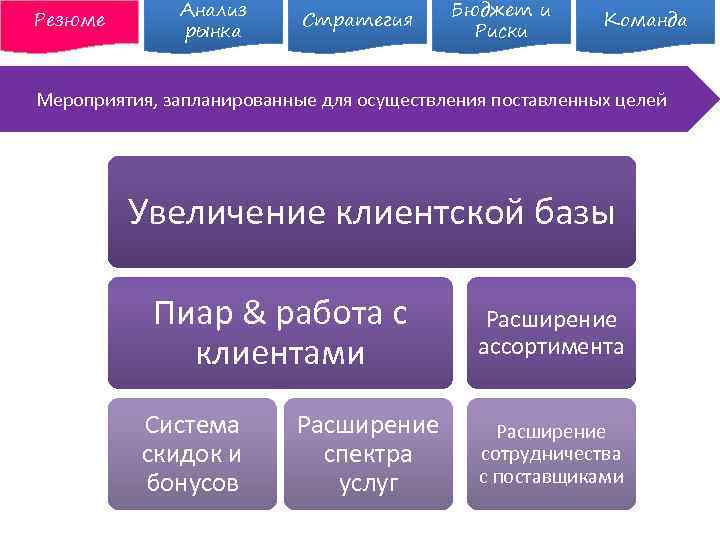 Резюме

Анализ рынка

Стратегия

Бюджет и Риски

Команда

Мероприятия, запланированные для осуществления поставленных целей

Увеличение клиентской базы

Пиар & работа с клиентами

Расширение ассортимента

Система скидок и бонусов

Расширение спектра услуг

Расширение сотрудничества с поставщиками